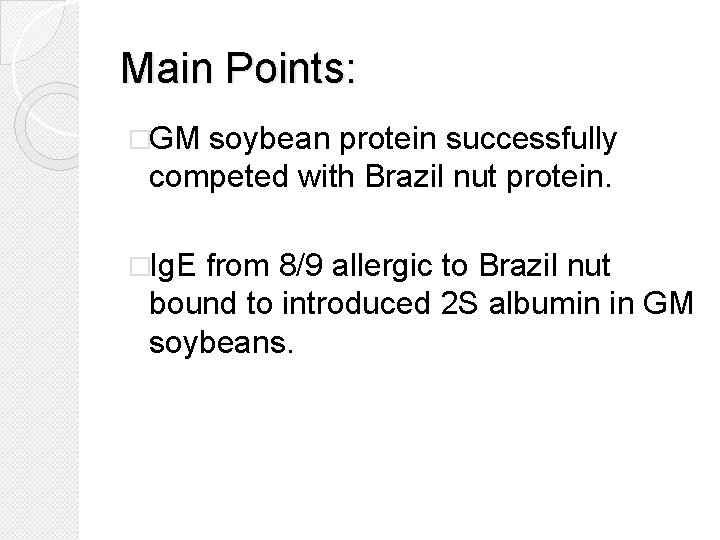 Main Points:

□GM soybean protein successfully competed with Brazil nut protein.

□IgE from 8/9 allergic to Brazil nut bound to introduced 2S albumin in GM soybeans.